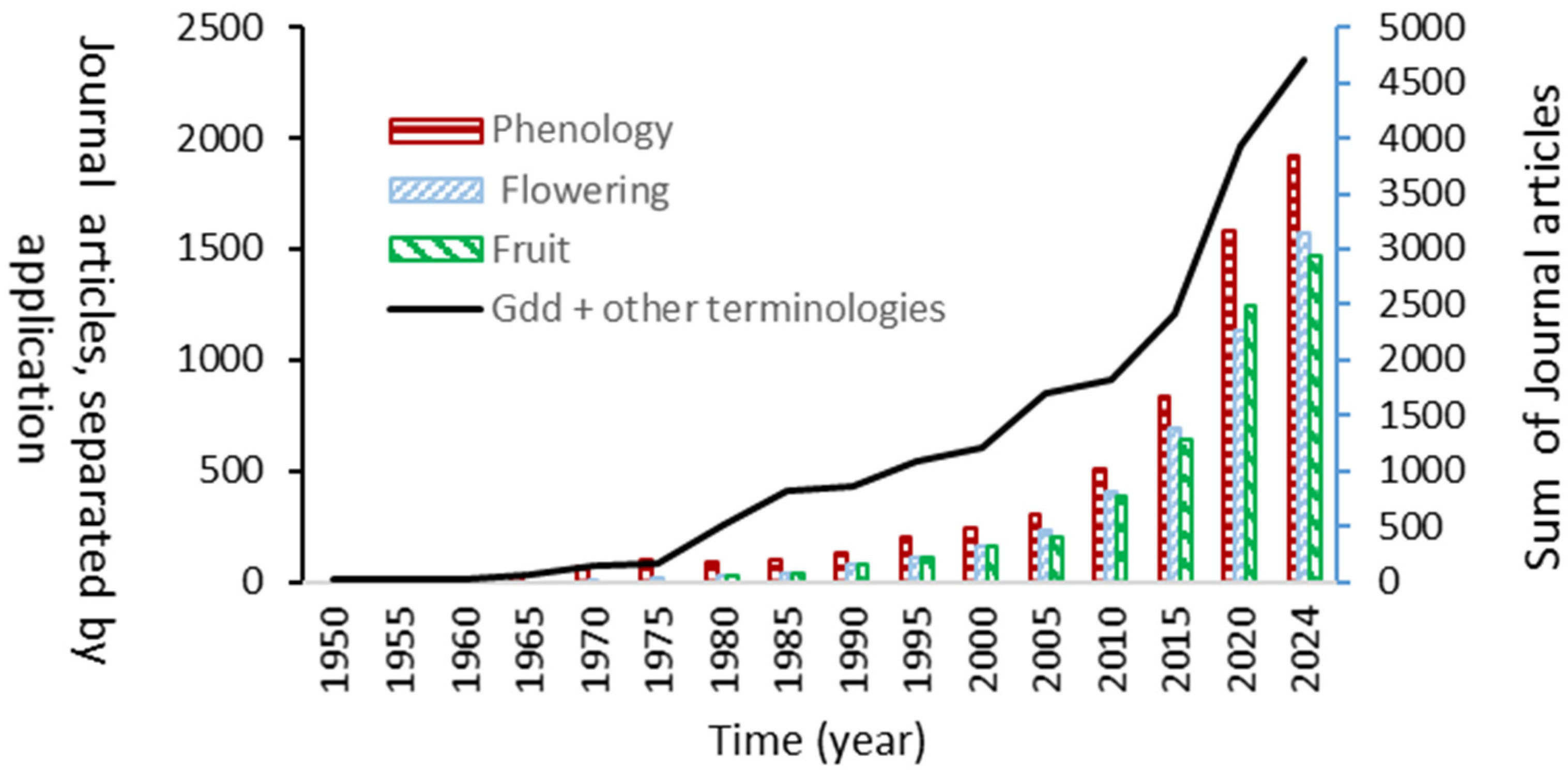 Journal articles, separated by application

2500
2000
1500
1000
500
0

Phenology
Flowering
Fruit
Gdd + other terminologies

5000
4500
4000
3500
3000
2500
2000
1500
1000
500
0

Sum of Journal articles

1950
1955
1960
1965
1970
1975
1980
1985
1990
1995
2000
2005
2010
2015
2020
2024

Time (year)